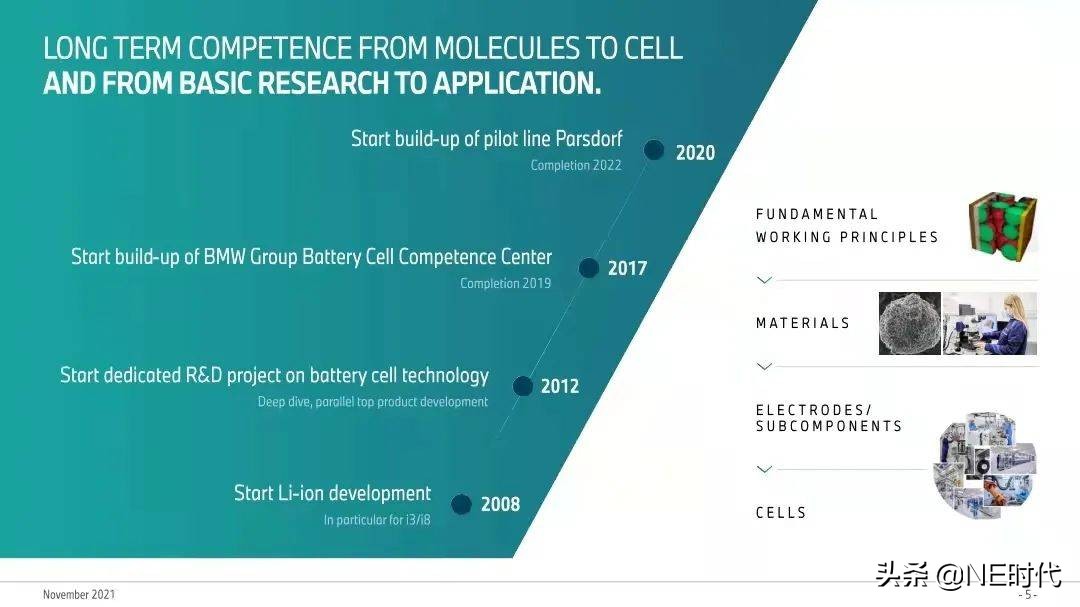 LONG TERM COMPETENCE FROM MOLECULES TO CELL
AND FROM BASIC RESEARCH TO APPLICATION.

Start build-up of pilot line Parsdorf
Completion 2022
2020

Start build-up of BMW Group Battery Cell Competence Center
Completion 2019
2017

Start dedicated R&D project on battery cell technology
Deep dive, parallel top product development
2012

Start Li-ion development
In particular for i3/i8
2008

FUNDAMENTAL WORKING PRINCIPLES

MATERIALS

ELECTRODES/ SUBCOMPONENTS

CELLS

November 2021
头条 @NE时代
- 5 -